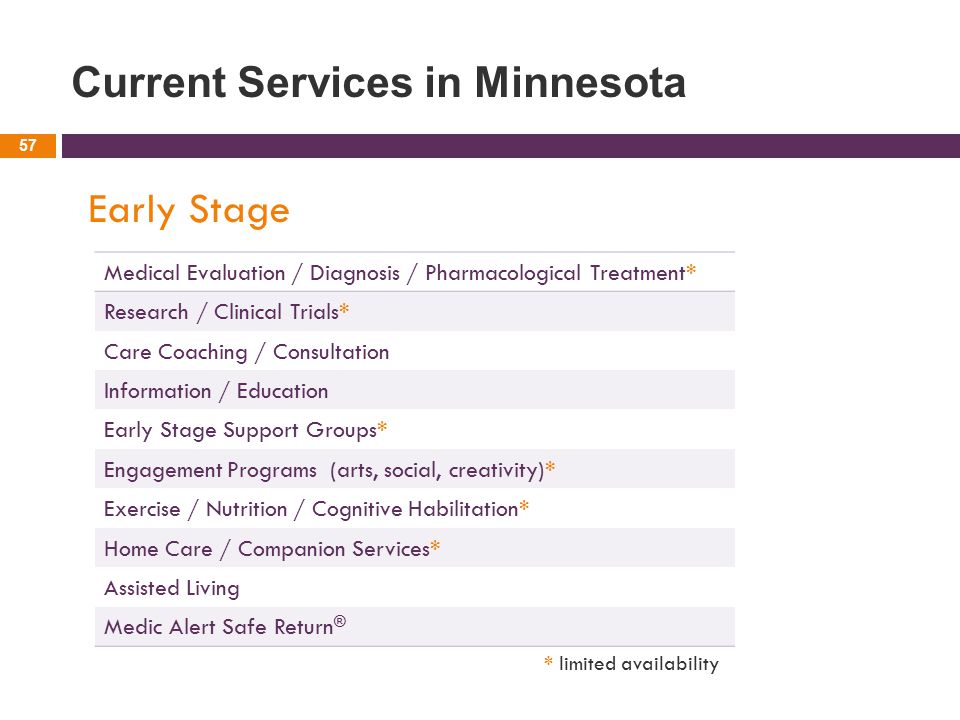 Current Services in Minnesota

57

Early Stage

| Medical Evaluation / Diagnosis / Pharmacological Treatment* |
|---|
| Research / Clinical Trials* |
| Care Coaching / Consultation |
| Information / Education |
| Early Stage Support Groups* |
| Engagement Programs (arts, social, creativity)* |
| Exercise / Nutrition / Cognitive Habilitation* |
| Home Care / Companion Services* |
| Assisted Living |
| Medic Alert Safe Return® |

* limited availability